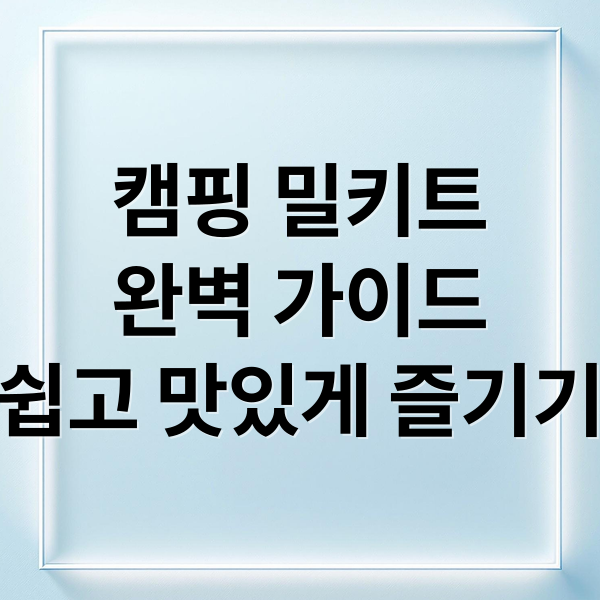 캠핑 밀키트
완벽 가이드
쉽고 맛있게 즐기기